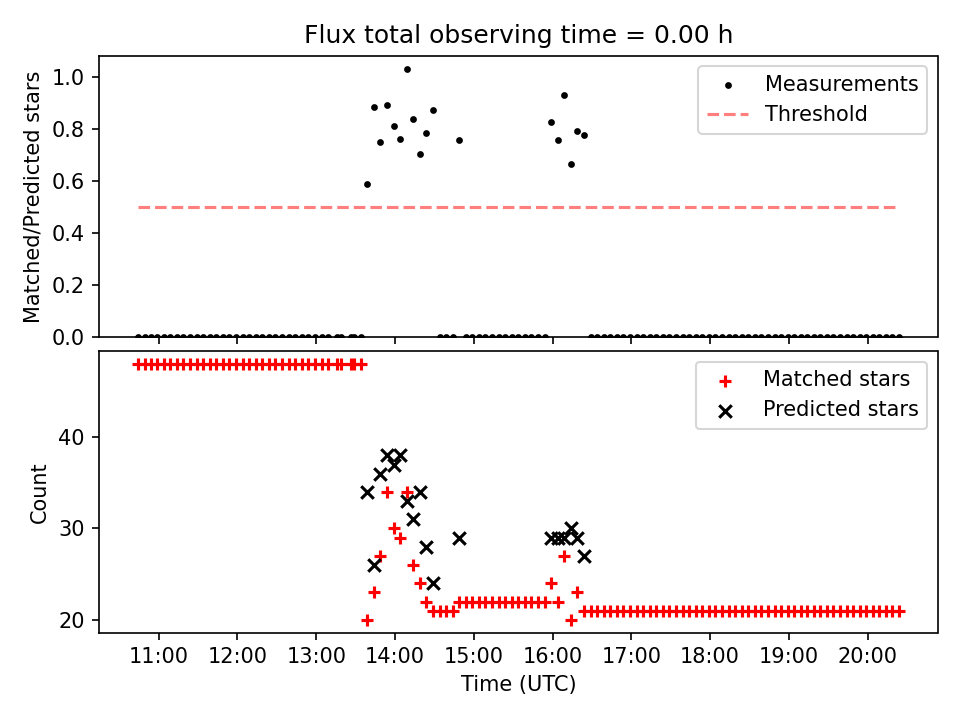 Flux total observing time = 0.00 h

Matched/Predicted stars

1.0
0.8
0.6
0.4
0.2
0.0

Measurements
Threshold

Count

40
30
20

Matched stars
Predicted stars

11:00 12:00 13:00 14:00 15:00 16:00 17:00 18:00 19:00 20:00

Time (UTC)